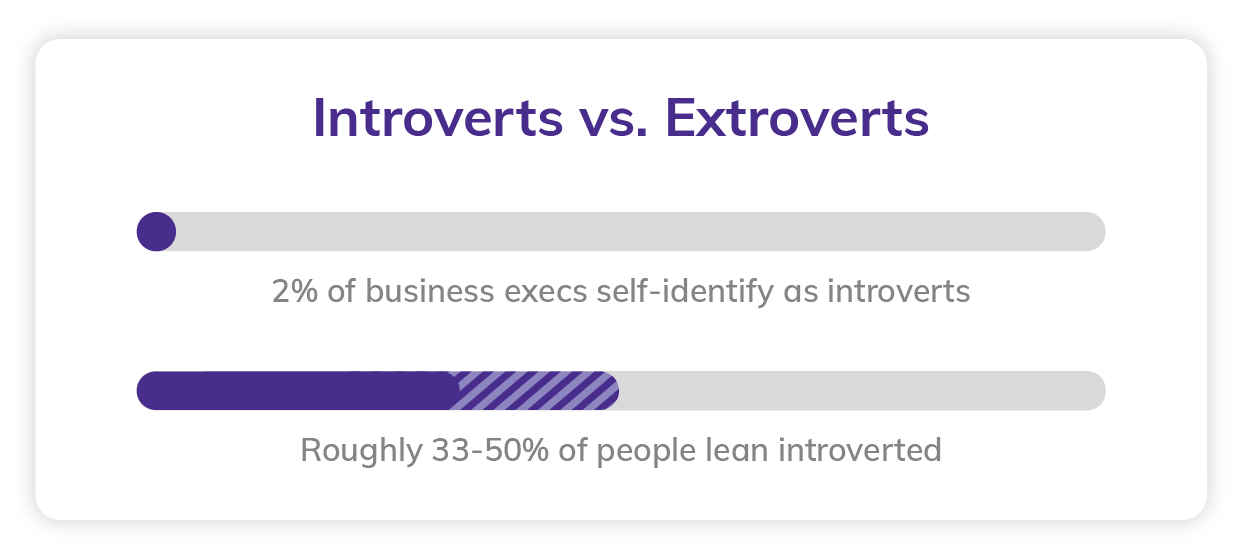 Introverts vs. Extroverts

2% of business execs self-identify as introverts

Roughly 33-50% of people lean introverted